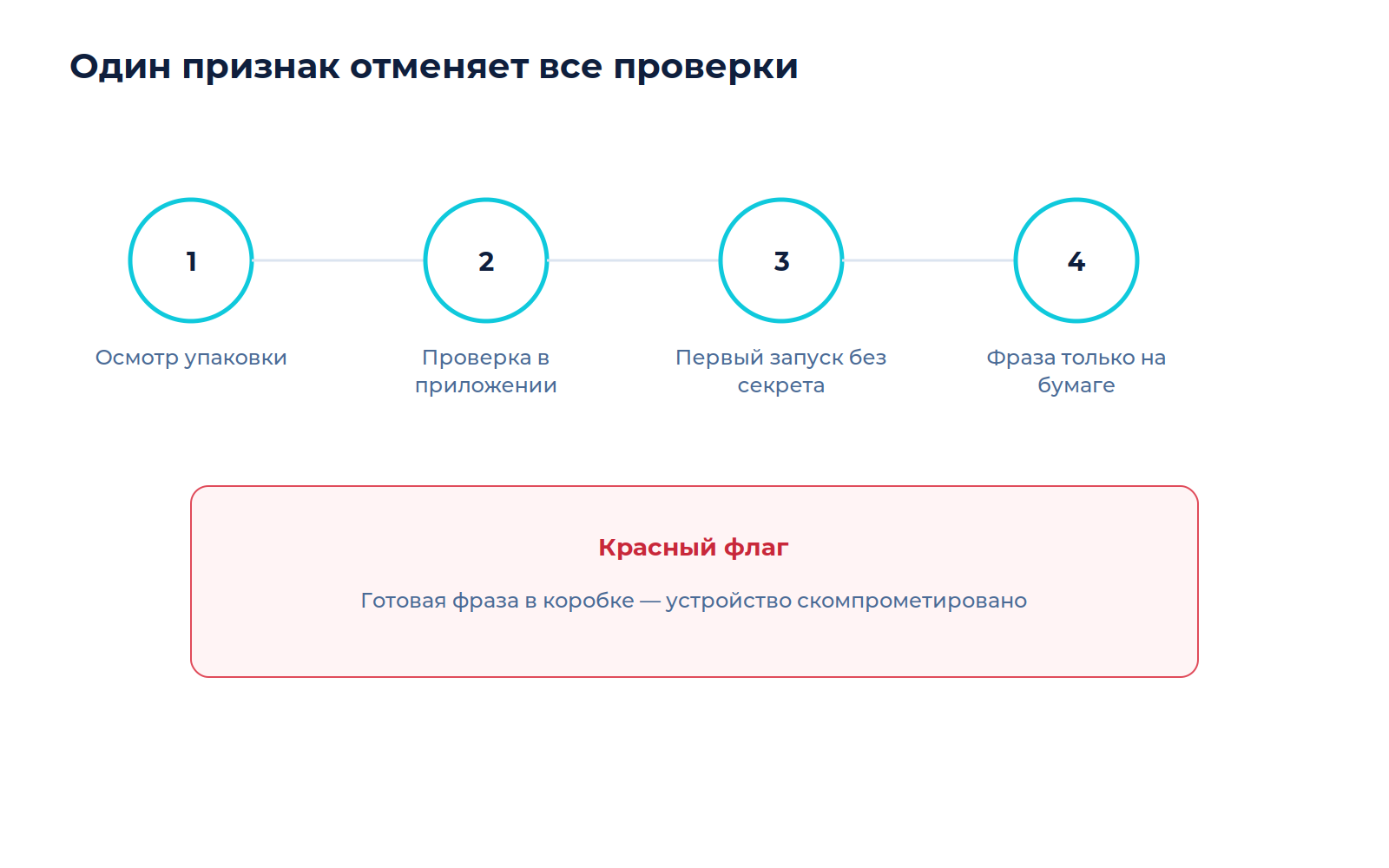 Один признак отменяет все проверки

1
Осмотр упаковки

2
Проверка в приложении

3
Первый запуск без секрета

4
Фраза только на бумаге

Красный флаг

Готовая фраза в коробке — устройство скомпрометировано